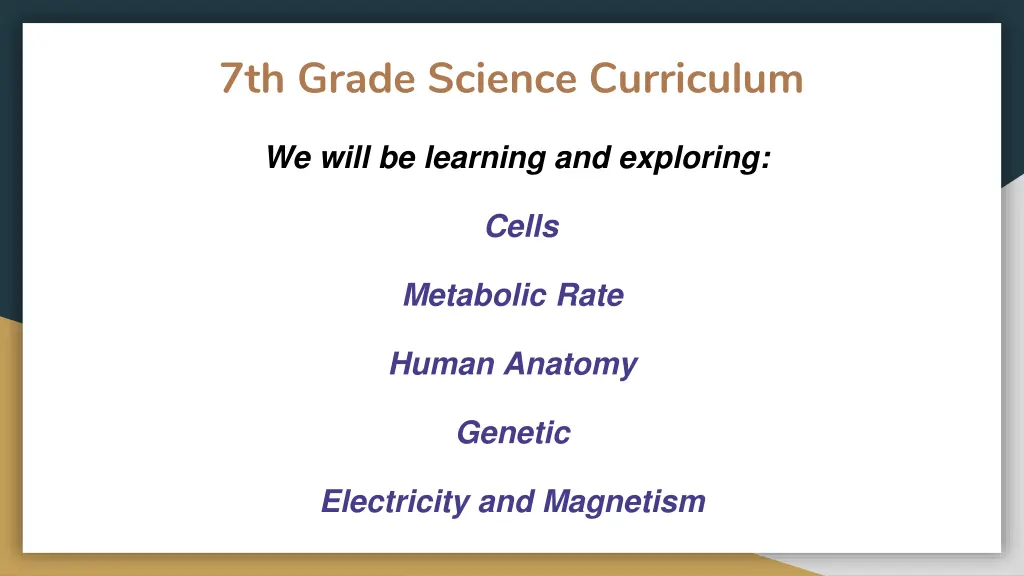 7th Grade Science Curriculum

We will be learning and exploring:

Cells

Metabolic Rate

Human Anatomy

Genetic

Electricity and Magnetism